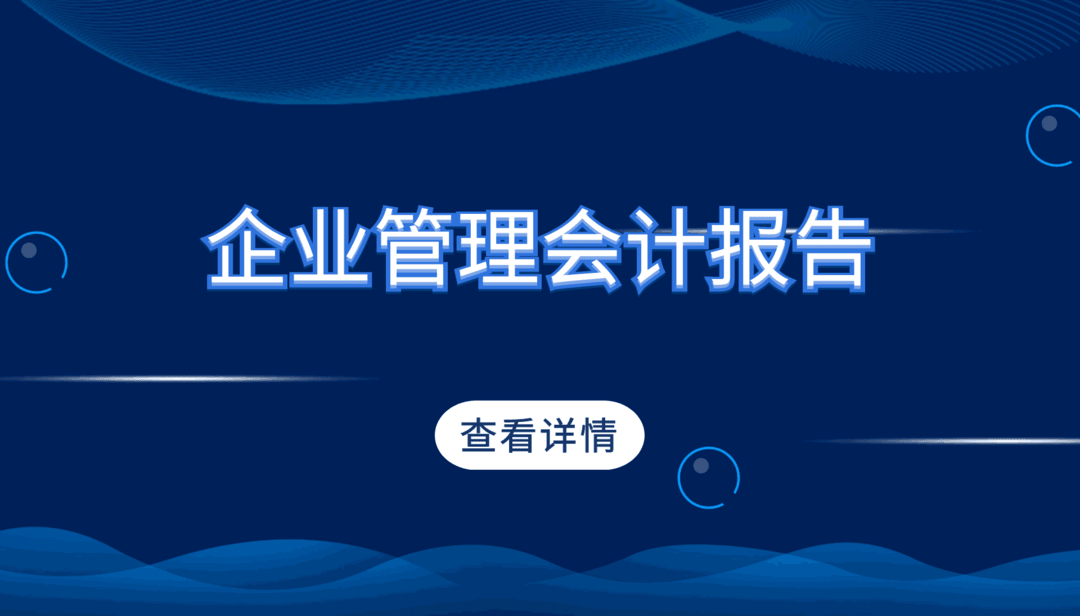 企业管理会计报告

查看详情